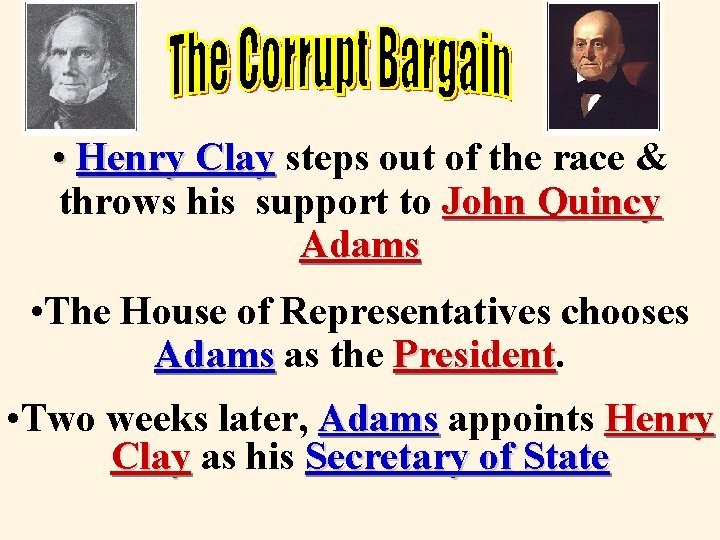 The Corrupt Bargain

• Henry Clay steps out of the race & throws his support to John Quincy Adams

•The House of Representatives chooses Adams as the President.

•Two weeks later, Adams appoints Henry Clay as his Secretary of State